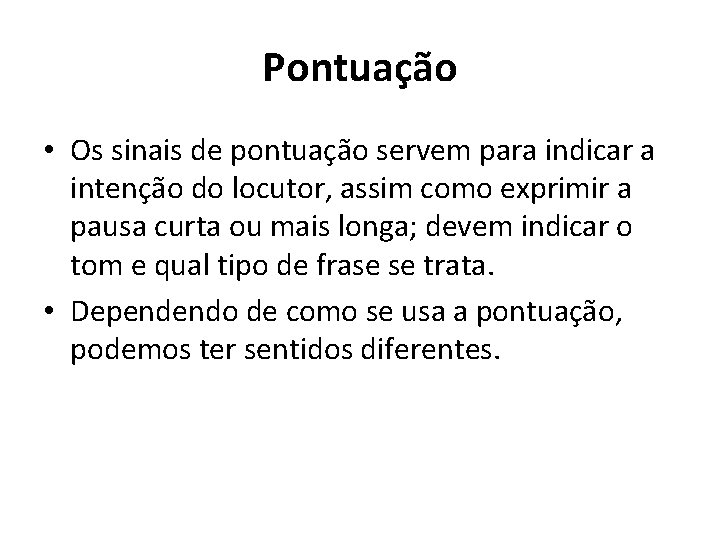 Pontuação

• Os sinais de pontuação servem para indicar a intenção do locutor, assim como exprimir a pausa curta ou mais longa; devem indicar o tom e qual tipo de frase se trata.

• Dependendo de como se usa a pontuação, podemos ter sentidos diferentes.